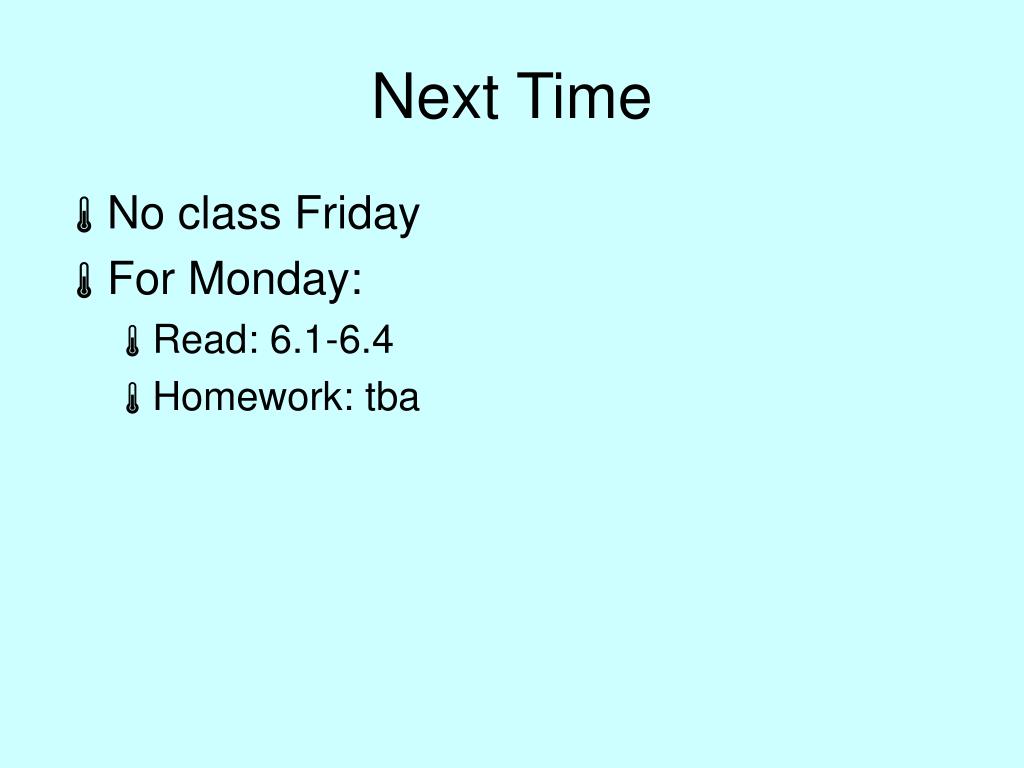 Next Time

No class Friday

For Monday:

Read: 6.1-6.4

Homework: tba